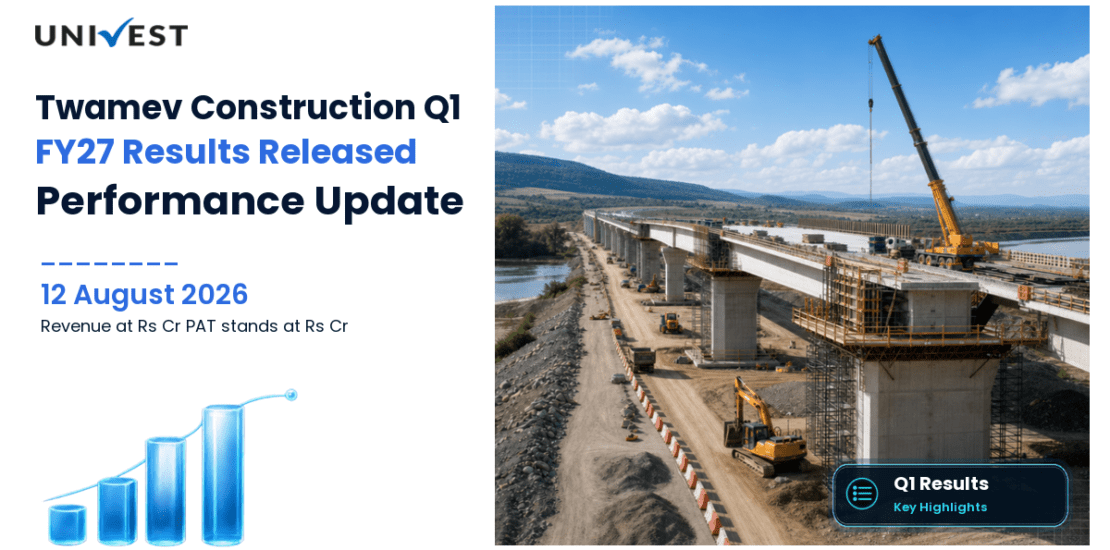 UNIVEST

Twamev Construction Q1 FY27 Results Released Performance Update

12 August 2026

Revenue at Rs Cr PAT stands at Rs Cr

Q1 Results
Key Highlights